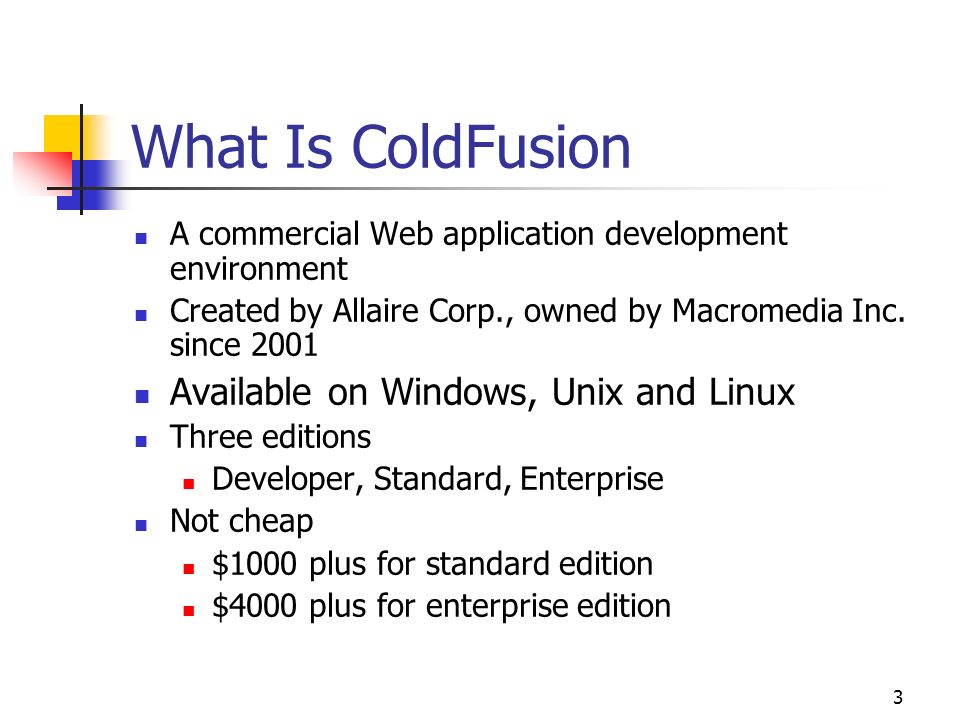 What Is ColdFusion

- A commercial Web application development environment
- Created by Allaire Corp., owned by Macromedia Inc. since 2001
- Available on Windows, Unix and Linux
- Three editions
  - Developer, Standard, Enterprise
- Not cheap
  - \$1000 plus for standard edition
  - \$4000 plus for enterprise edition

3